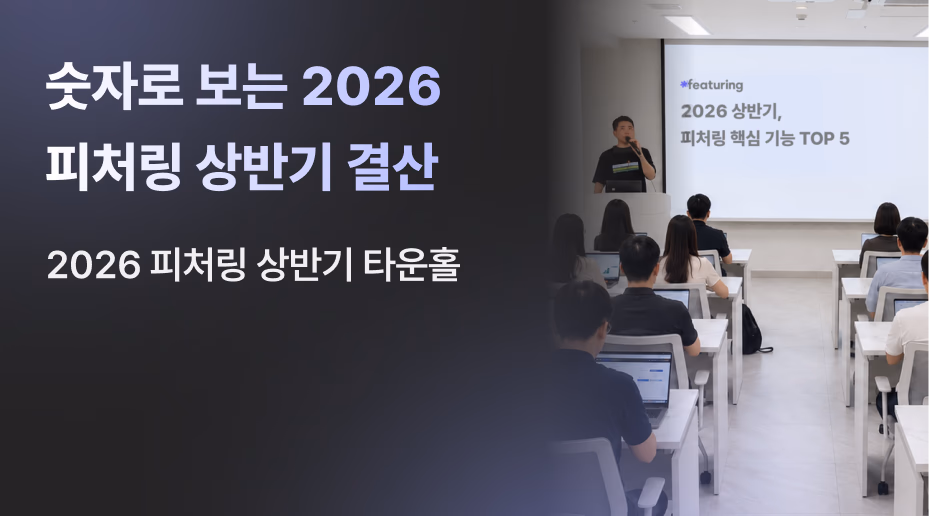 숫자로 보는 2026
피처링 상반기 결산

2026 피처링 상반기 타운홀

*featuring

2026 상반기,
피처링 핵심 기능 TOP 5